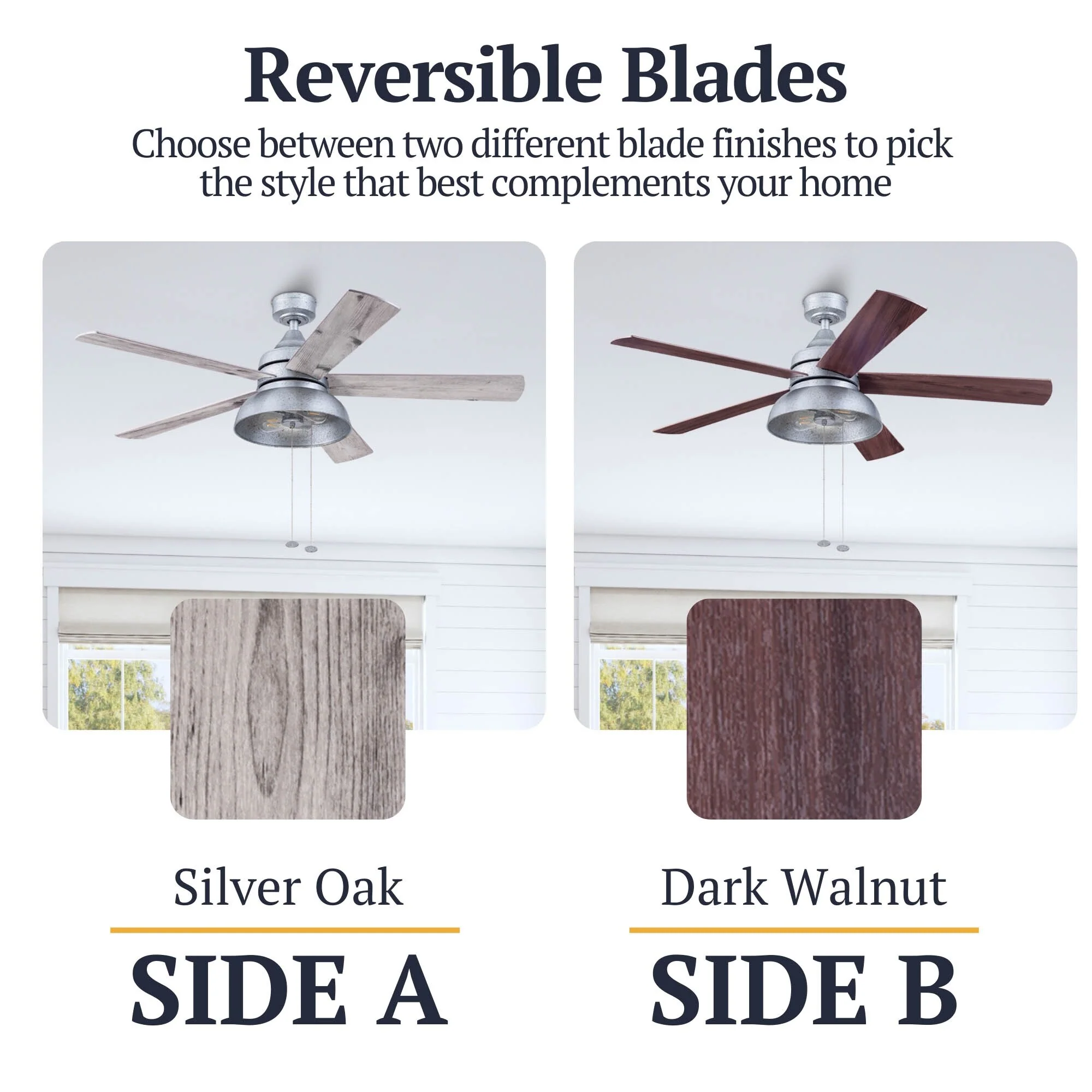 Reversible Blades

Choose between two different blade finishes to pick the style that best complements your home

Silver Oak

SIDE A

Dark Walnut

SIDE B